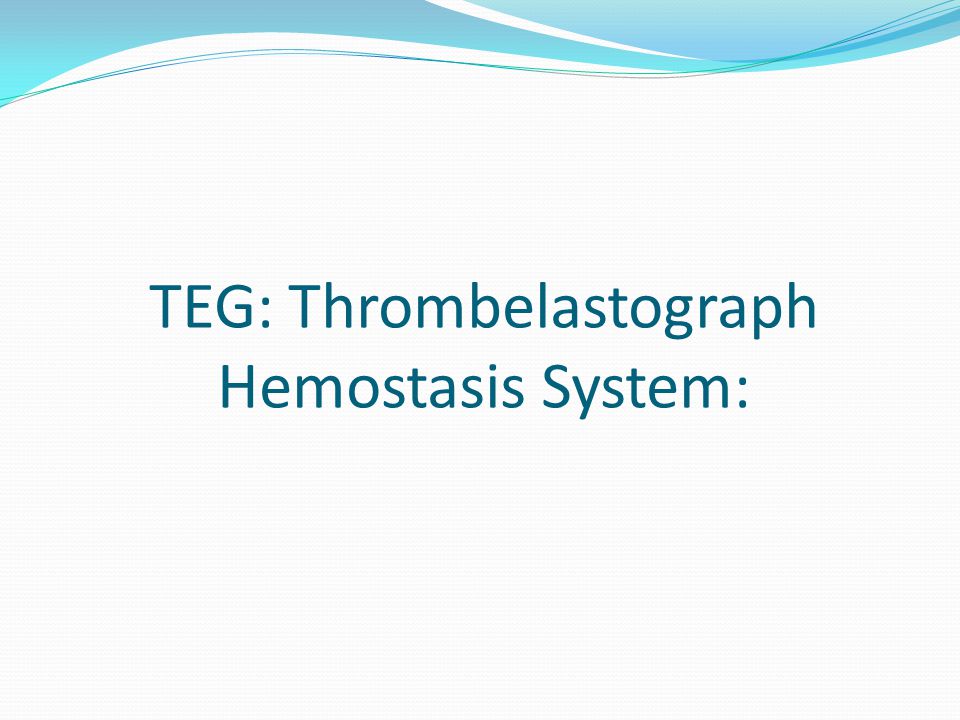 TEG: Thrombelastograph Hemostasis System: